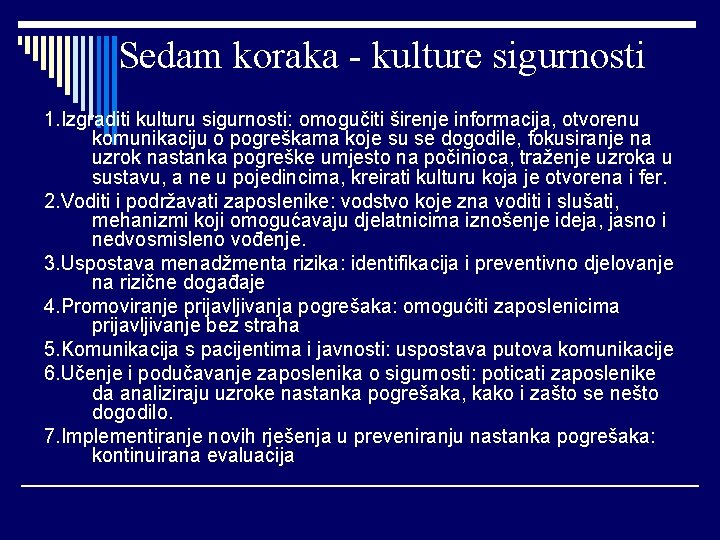 Sedam koraka - kulture sigurnosti

1.Izgraditi kulturu sigurnosti: omogučiti širenje informacija, otvorenu komunikaciju o pogreškama koje su se dogodile, fokusiranje na uzrok nastanka pogreške umjesto na počinioca, traženje uzroka u sustavu, a ne u pojedincima, kreirati kulturu koja je otvorena i fer.

2.Voditi i podržavati zaposlenike: vodstvo koje zna voditi i slušati, mehanizmi koji omogućavaju djelatnicima iznošenje ideja, jasno i nedvosmisleno vođenje.

3.Uspostava menadžmenta rizika: identifikacija i preventivno djelovanje na rizične događaje

4.Promoviranje prijavljivanja pogrešaka: omogućiti zaposlenicima prijavljivanje bez straha

5.Komunikacija s pacijentima i javnosti: uspostava putova komunikacije

6.Učenje i podučavanje zaposlenika o sigurnosti: poticati zaposlenike da analiziraju uzroke nastanka pogrešaka, kako i zašto se nešto dogodilo.

7.Implementiranje novih rješenja u preveniranju nastanka pogrešaka: kontinuirana evaluacija